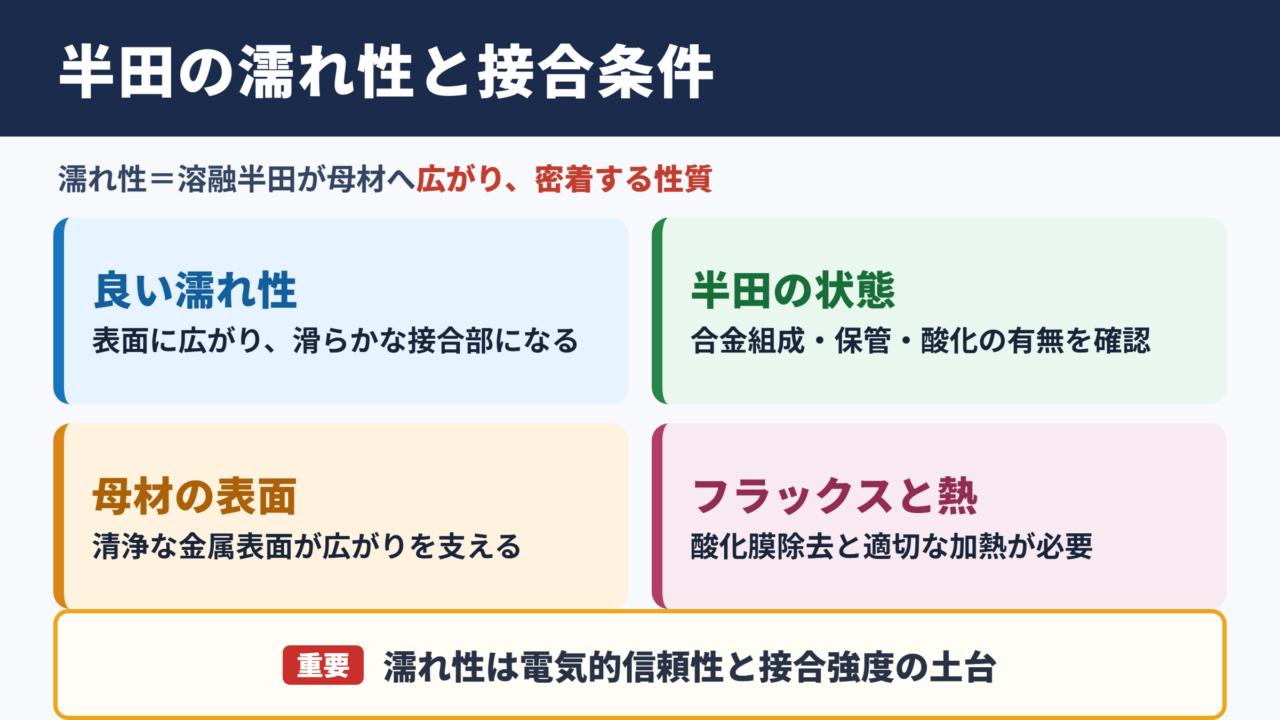 半田の濡れ性と接合条件

濡れ性＝溶融半田が母材へ広がり、密着する性質

良い濡れ性
表面に広がり、滑らかな接合部になる

半田の状態
合金組成・保管・酸化の有無を確認

母材の表面
清浄な金属表面が広がりを支える

フラックスと熱
酸化膜除去と適切な加熱が必要

重要 濡れ性は電気的信頼性と接合強度の土台